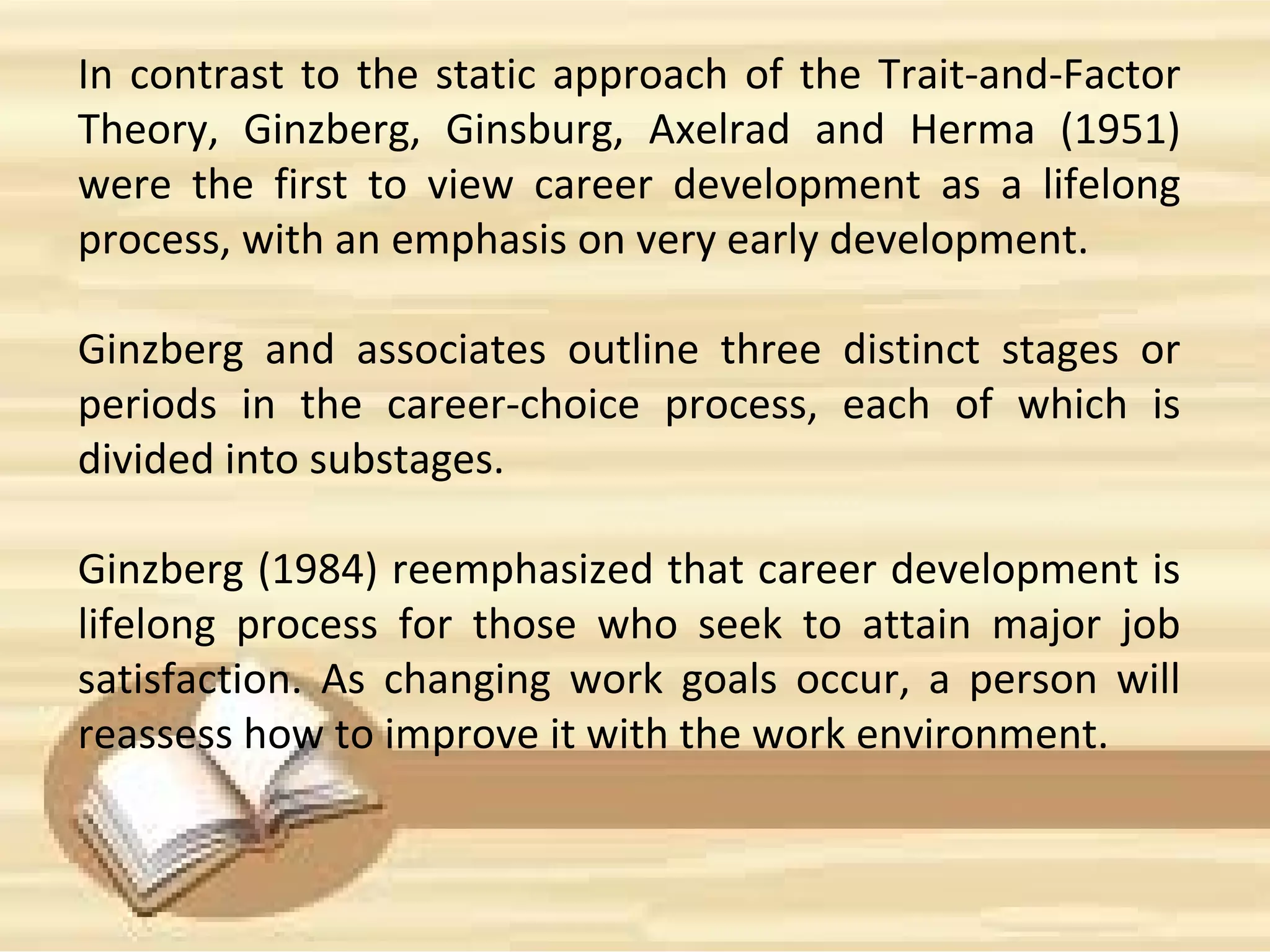 In contrast to the static approach of the Trait-and-Factor Theory, Ginzberg, Ginsburg, Axelrad and Herma (1951) were the first to view career development as a lifelong process, with an emphasis on very early development.

Ginzberg and associates outline three distinct stages or periods in the career-choice process, each of which is divided into substages.

Ginzberg (1984) reemphasized that career development is lifelong process for those who seek to attain major job satisfaction. As changing work goals occur, a person will reassess how to improve it with the work environment.